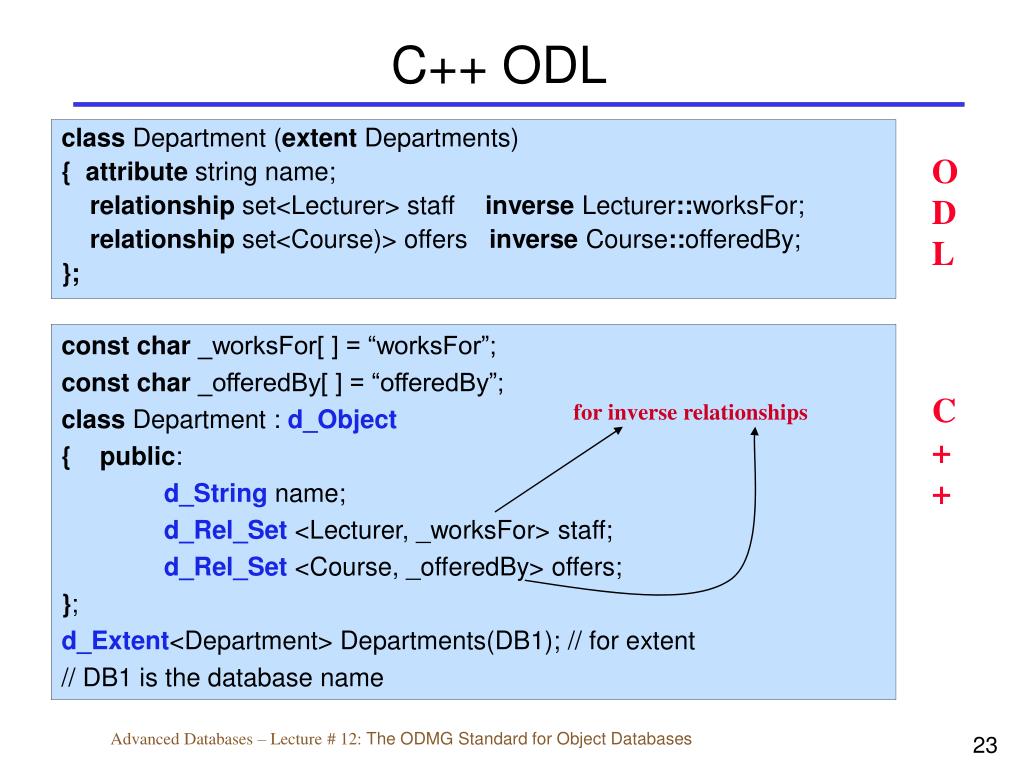 C++ ODL

class Department (extent Departments)
{ attribute string name;
relationship set<Lecturer> staff inverse Lecturer::worksFor;
relationship set<Course)> offers inverse Course::offeredBy;
};

O
D
L

const char _worksFor[ ] = “worksFor”;
const char _offeredBy[ ] = “offeredBy”;
class Department : d_Object
{ public:
d_String name;
d_Rel_Set <Lecturer, _worksFor> staff;
d_Rel_Set <Course, _offeredBy> offers;
};
d_Extent<Department> Departments(DB1); // for extent
// DB1 is the database name

for inverse relationships

C
+
+

Advanced Databases – Lecture # 12: The ODMG Standard for Object Databases

23